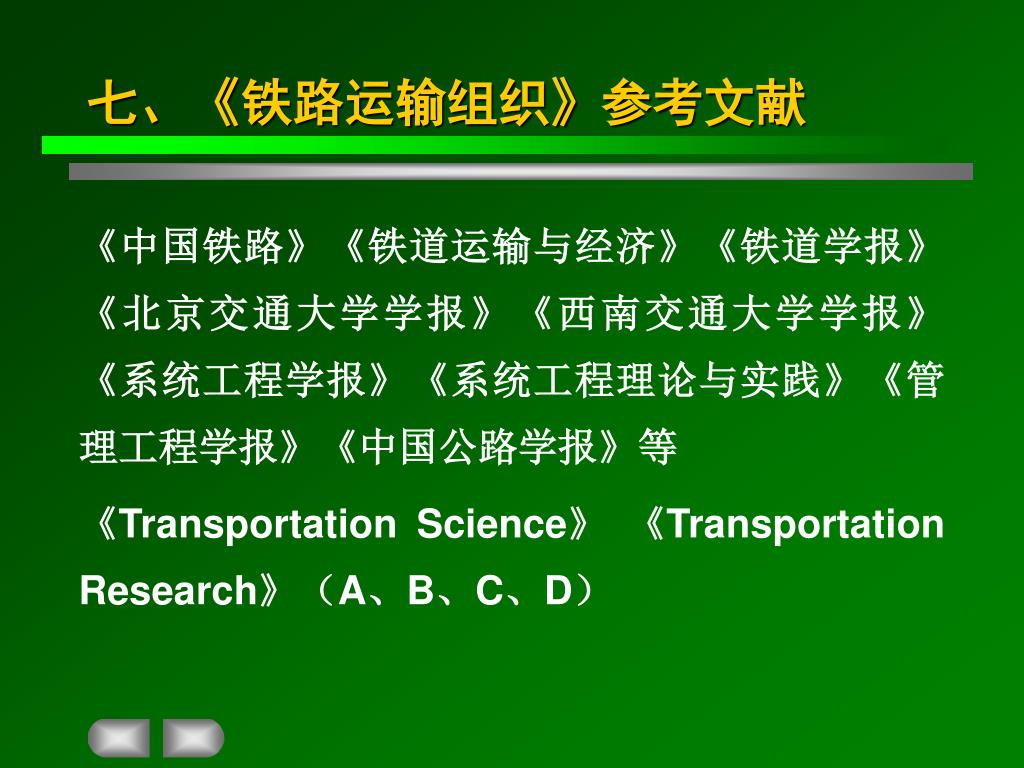 七、《铁路运输组织》参考文献

《中国铁路》《铁道运输与经济》《铁道学报》《北京交通大学学报》《西南交通大学学报》《系统工程学报》《系统工程理论与实践》《管理工程学报》《中国公路学报》等

《Transportation Science》 《Transportation Research》（A、B、C、D）